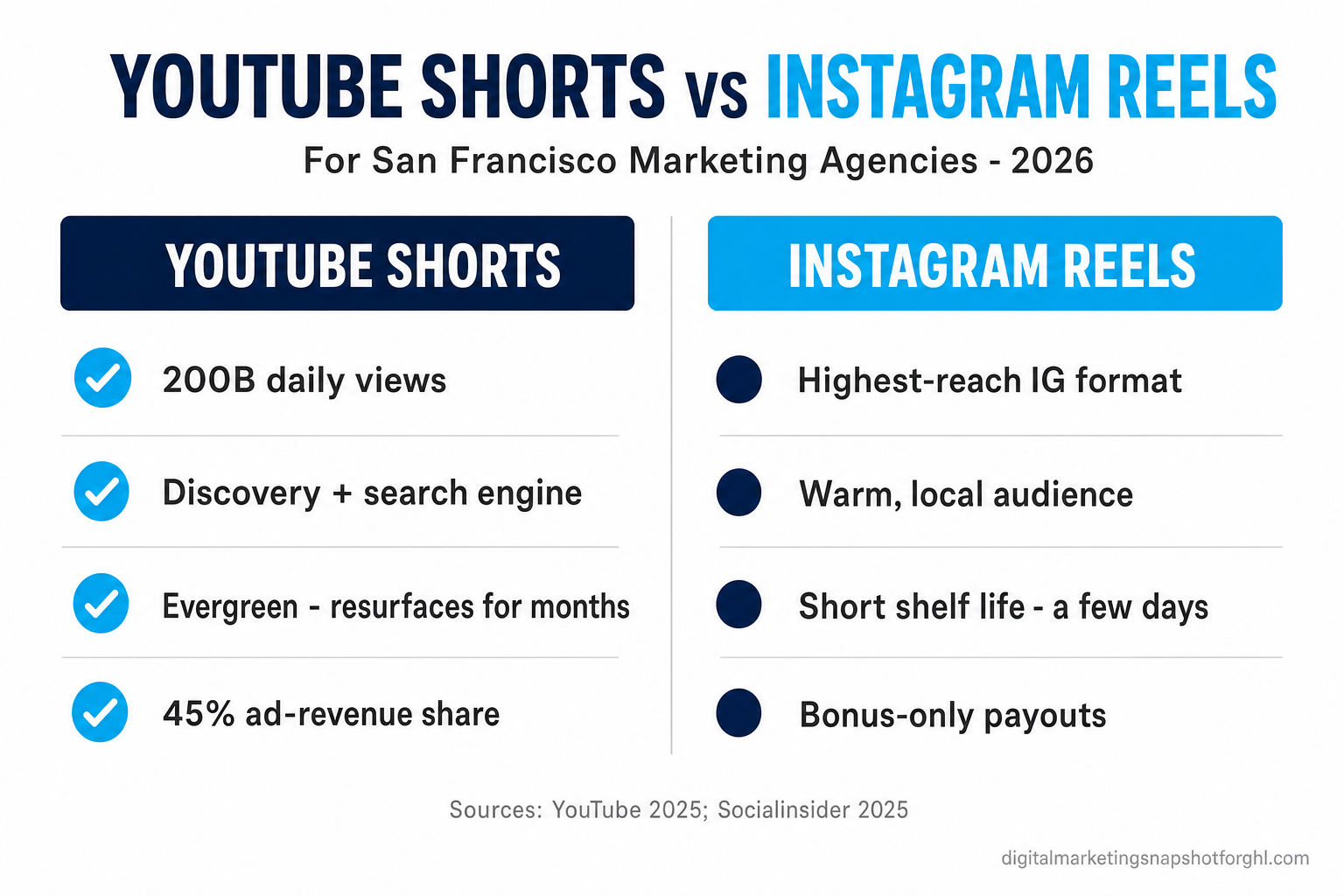 YOUTUBE SHORTS vs INSTAGRAM REELS

For San Francisco Marketing Agencies - 2026

YOUTUBE SHORTS

200B daily views

Discovery + search engine

Evergreen - resurfaces for months

45% ad-revenue share

INSTAGRAM REELS

Highest-reach IG format

Warm, local audience

Short shelf life - a few days

Bonus-only payouts

Sources: YouTube 2025; Socialinsider 2025

digitalmarketingsnapshotforghl.com